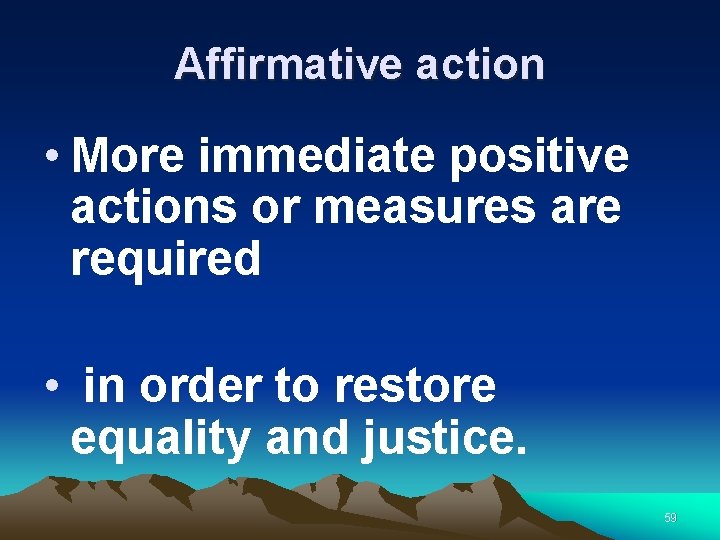 Affirmative action

• More immediate positive actions or measures are required

• in order to restore equality and justice.

59